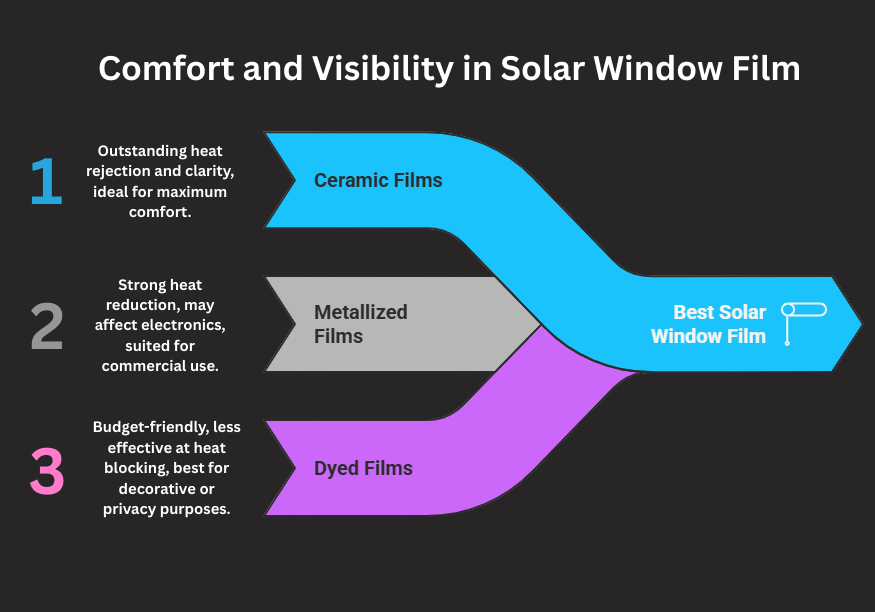 Comfort and Visibility in Solar Window Film

1

Outstanding heat rejection and clarity, ideal for maximum comfort.

Ceramic Films

2

Strong heat reduction, may affect electronics, suited for commercial use.

Metallized Films

3

Budget-friendly, less effective at heat blocking, best for decorative or privacy purposes.

Dyed Films

Best Solar Window Film